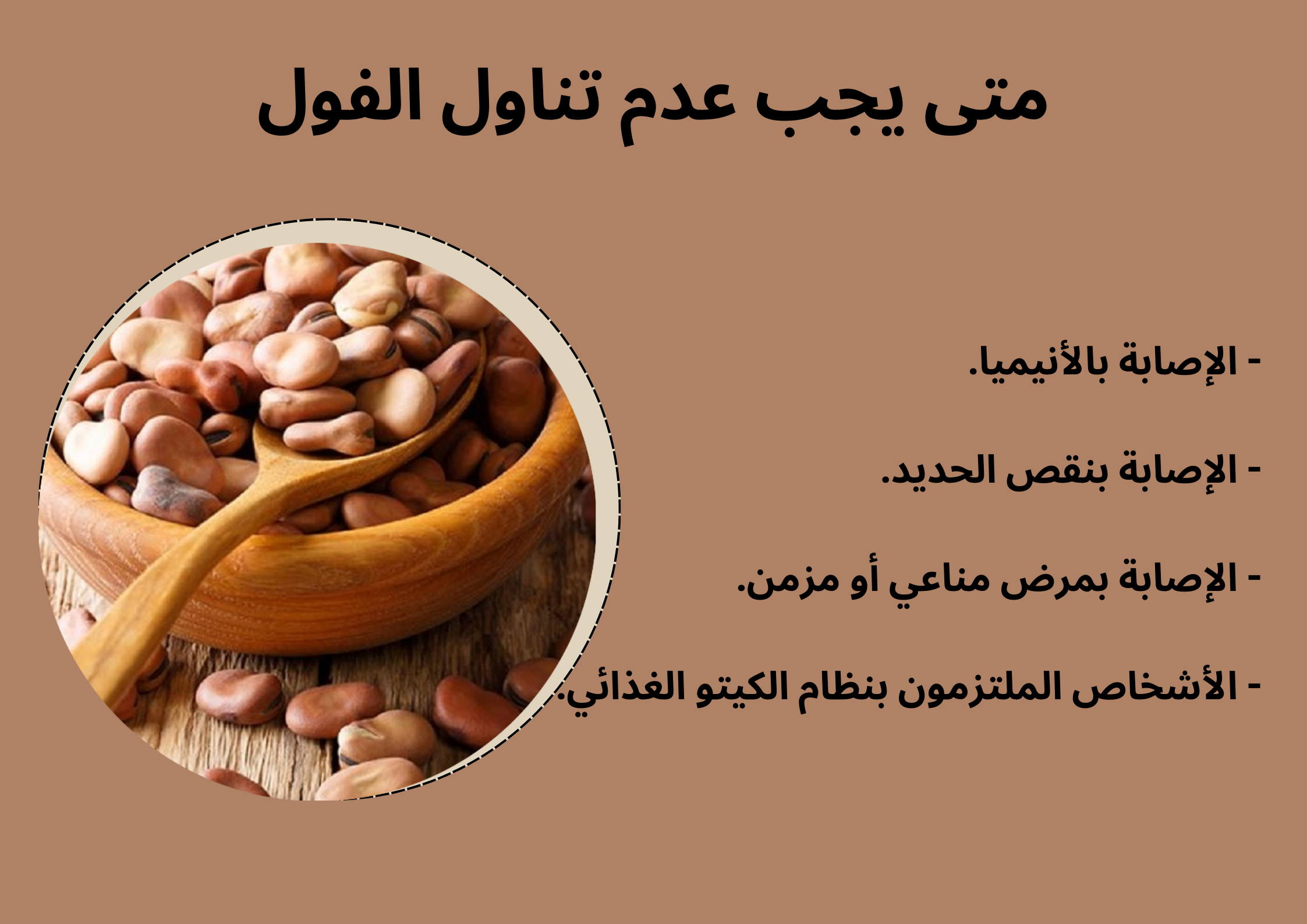 متى يجب عدم تناول الفول

- الإصابة بالأنيميا.

- الإصابة بنقص الحديد.

- الإصابة بمرض مناعي أو مزمن.

- الأشخاص الملتزمون بنظام الكيتو الغذائي.